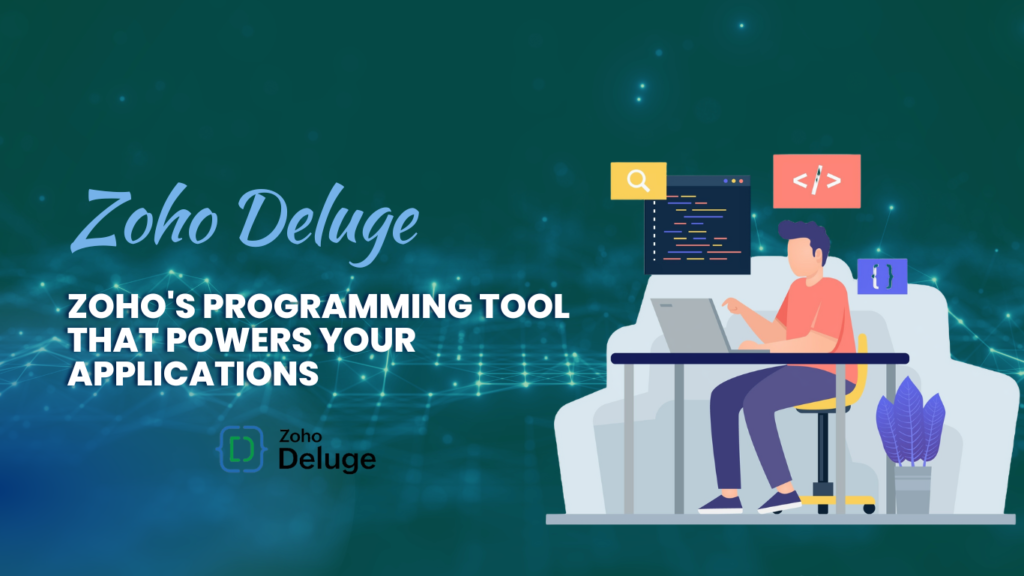 Zoho Deluge

ZOHO'S PROGRAMMING TOOL THAT POWERS YOUR APPLICATIONS

Zoho Deluge

</>

{}